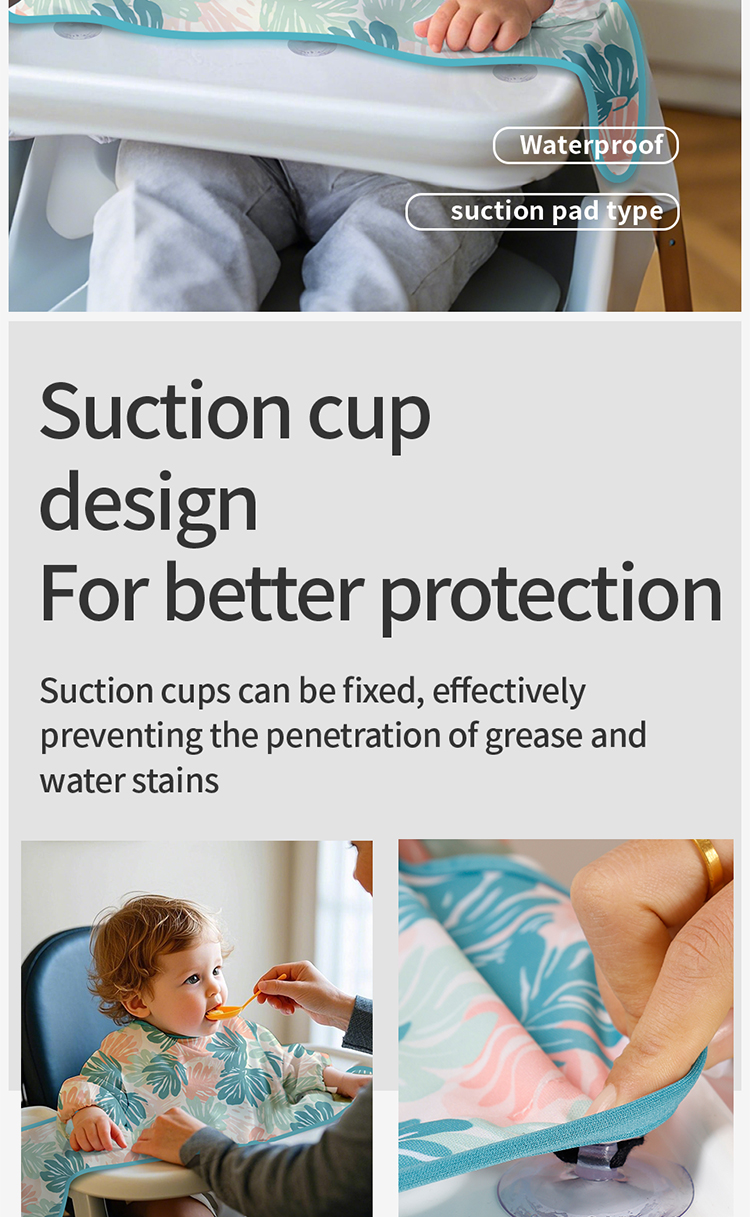 Waterproof

suction pad type

Suction cup design
For better protection

Suction cups can be fixed, effectively preventing the penetration of grease and water stains